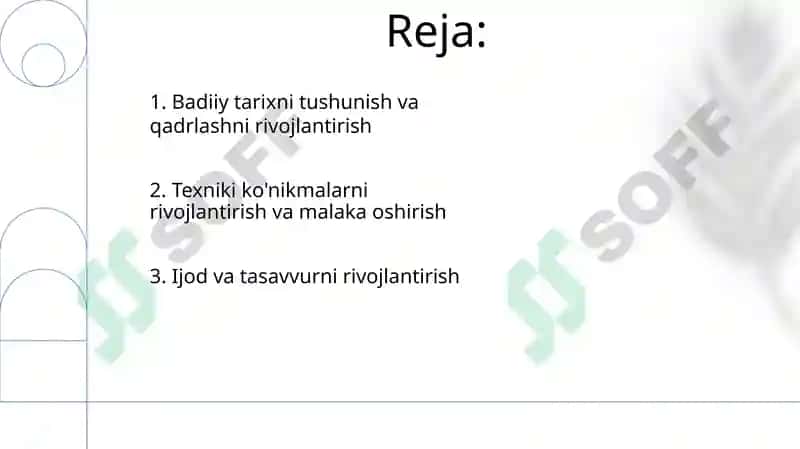 Reja:

1. Badiiy tarixni tushunish va qadrlashni rivojlantirish

2. Texniki ko'nikmalarni rivojlantirish va malaka oshirish

3. Ijod va tasavvurni rivojlantirish

SOFF

SOFF